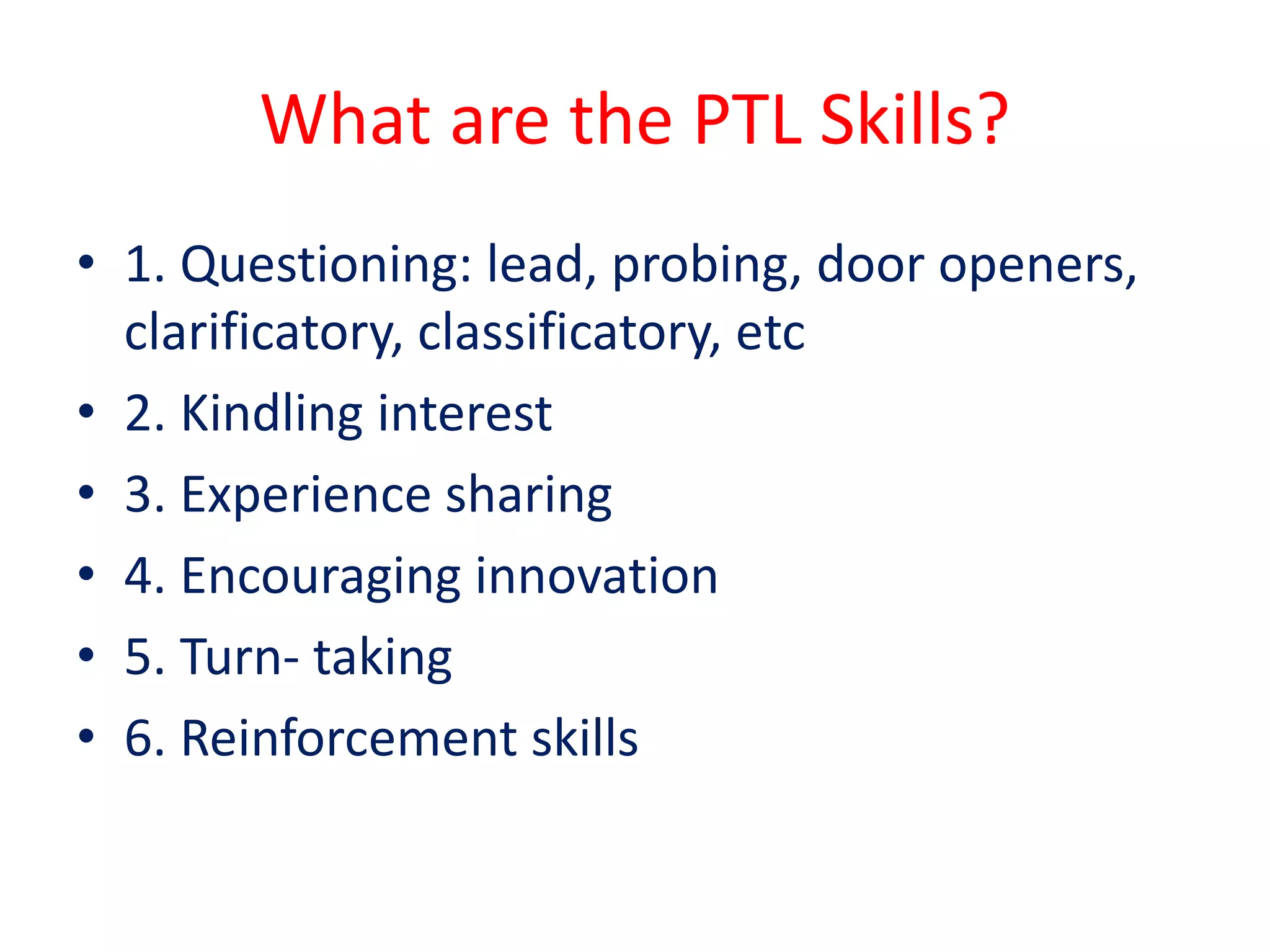 What are the PTL Skills?

• 1. Questioning: lead, probing, door openers, clarificatory, classificatory, etc
• 2. Kindling interest
• 3. Experience sharing
• 4. Encouraging innovation
• 5. Turn- taking
• 6. Reinforcement skills